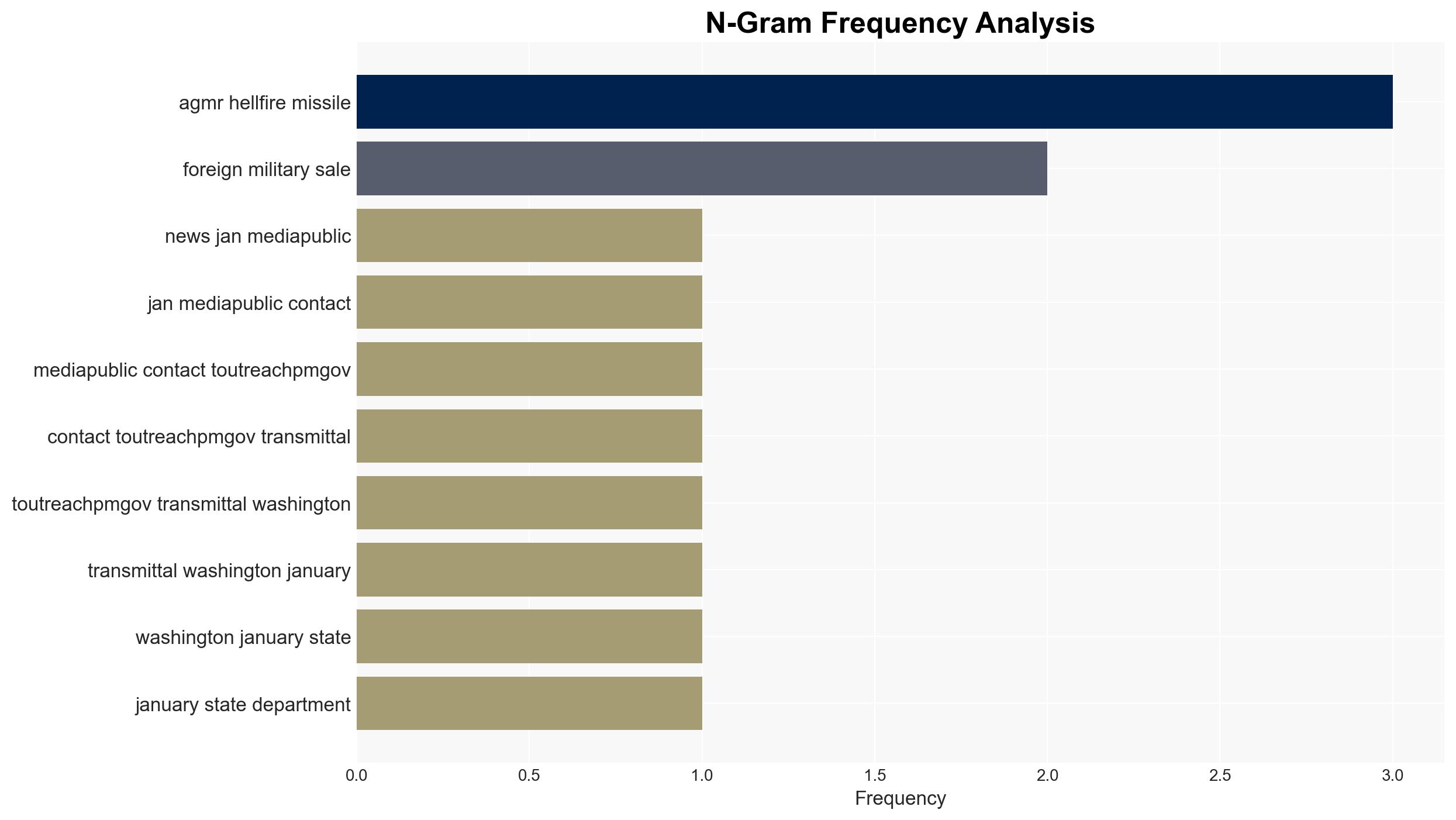 N-Gram Frequency Analysis

agmr hellfire missile
foreign military sale
news jan mediapublic
jan mediapublic contact
mediapublic contact toutreachpmgov
contact toutreachpmgov transmittal
toutreachpmgov transmittal washington
transmittal washington january
washington january state
january state department

0.0
0.5
1.0
1.5
2.0
2.5
3.0
Frequency